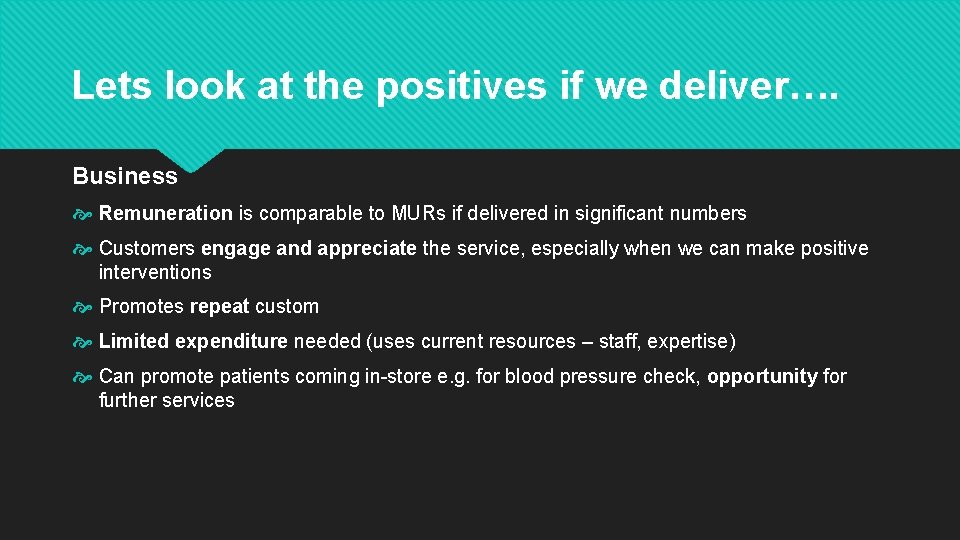 Lets look at the positives if we deliver….

Business

Remuneration is comparable to MURs if delivered in significant numbers

Customers engage and appreciate the service, especially when we can make positive interventions

Promotes repeat custom

Limited expenditure needed (uses current resources – staff, expertise)

Can promote patients coming in-store e.g. for blood pressure check, opportunity for further services